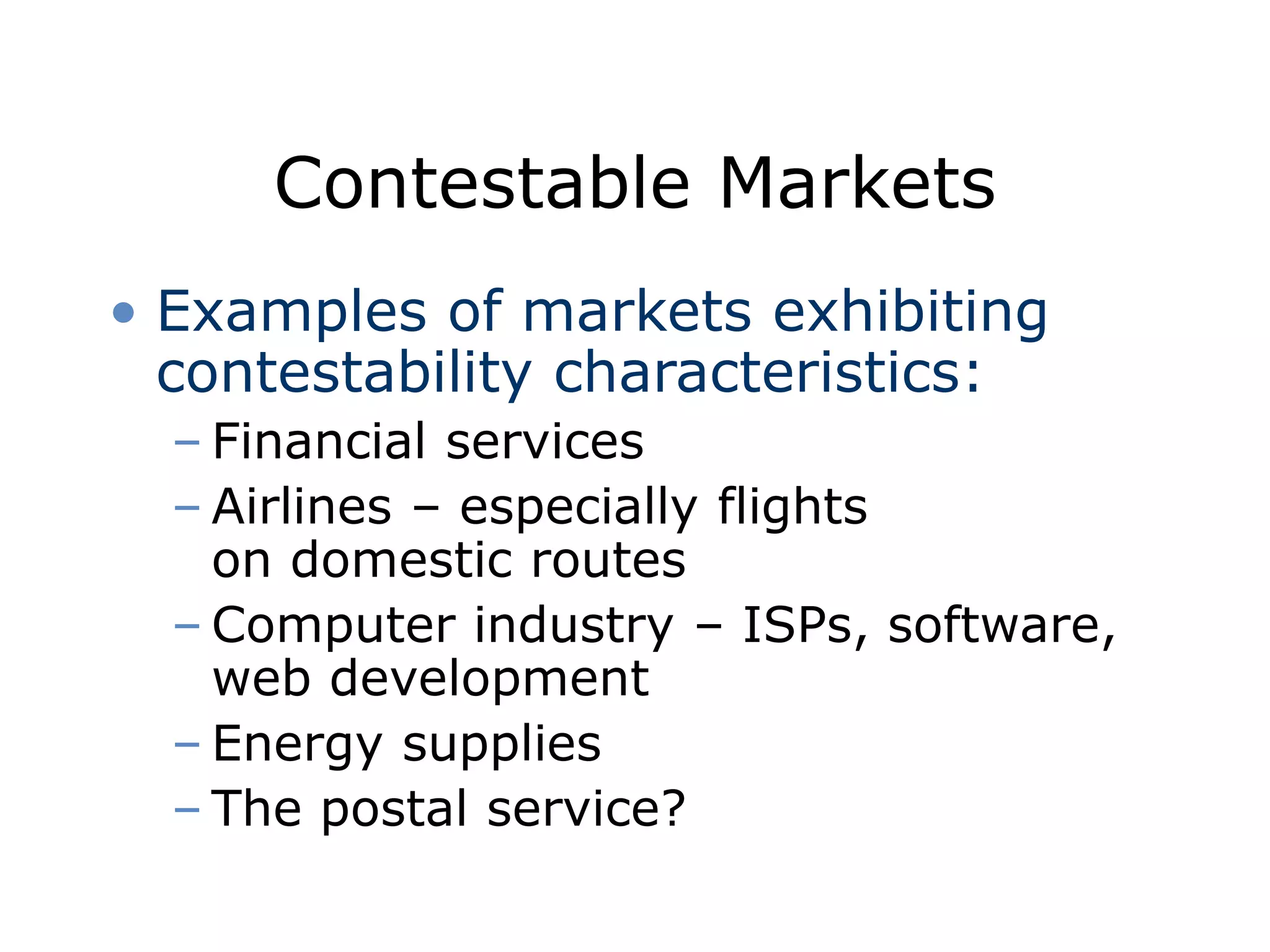 Contestable Markets

• Examples of markets exhibiting contestability characteristics:
– Financial services
– Airlines – especially flights on domestic routes
– Computer industry – ISPs, software, web development
– Energy supplies
– The postal service?